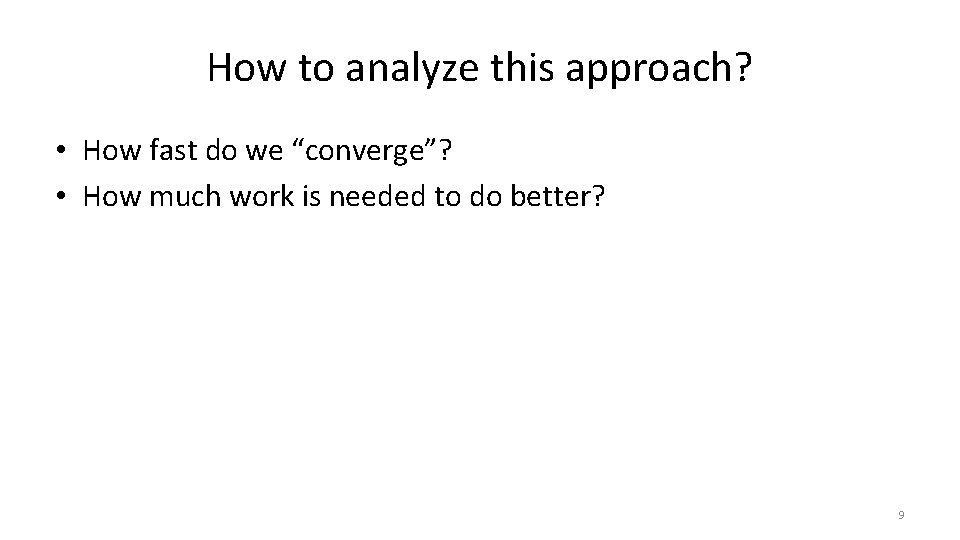 How to analyze this approach?

• How fast do we “converge”?
• How much work is needed to do better?

9